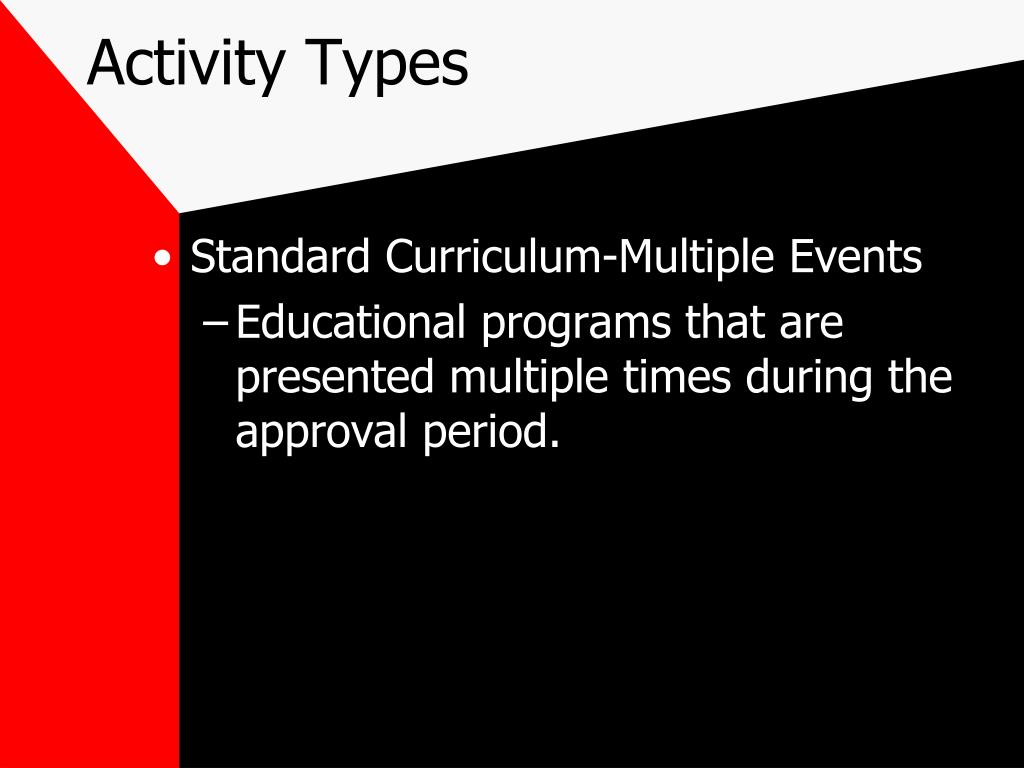 Activity Types

• Standard Curriculum-Multiple Events

– Educational programs that are presented multiple times during the approval period.